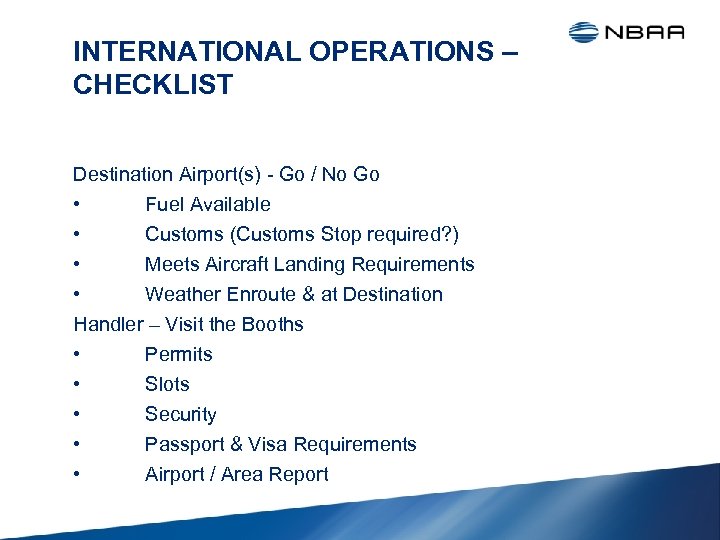 NBAA

INTERNATIONAL OPERATIONS – CHECKLIST

Destination Airport(s) - Go / No Go
• Fuel Available
• Customs (Customs Stop required?)
• Meets Aircraft Landing Requirements
• Weather Enroute & at Destination
Handler – Visit the Booths
• Permits
• Slots
• Security
• Passport & Visa Requirements
• Airport / Area Report